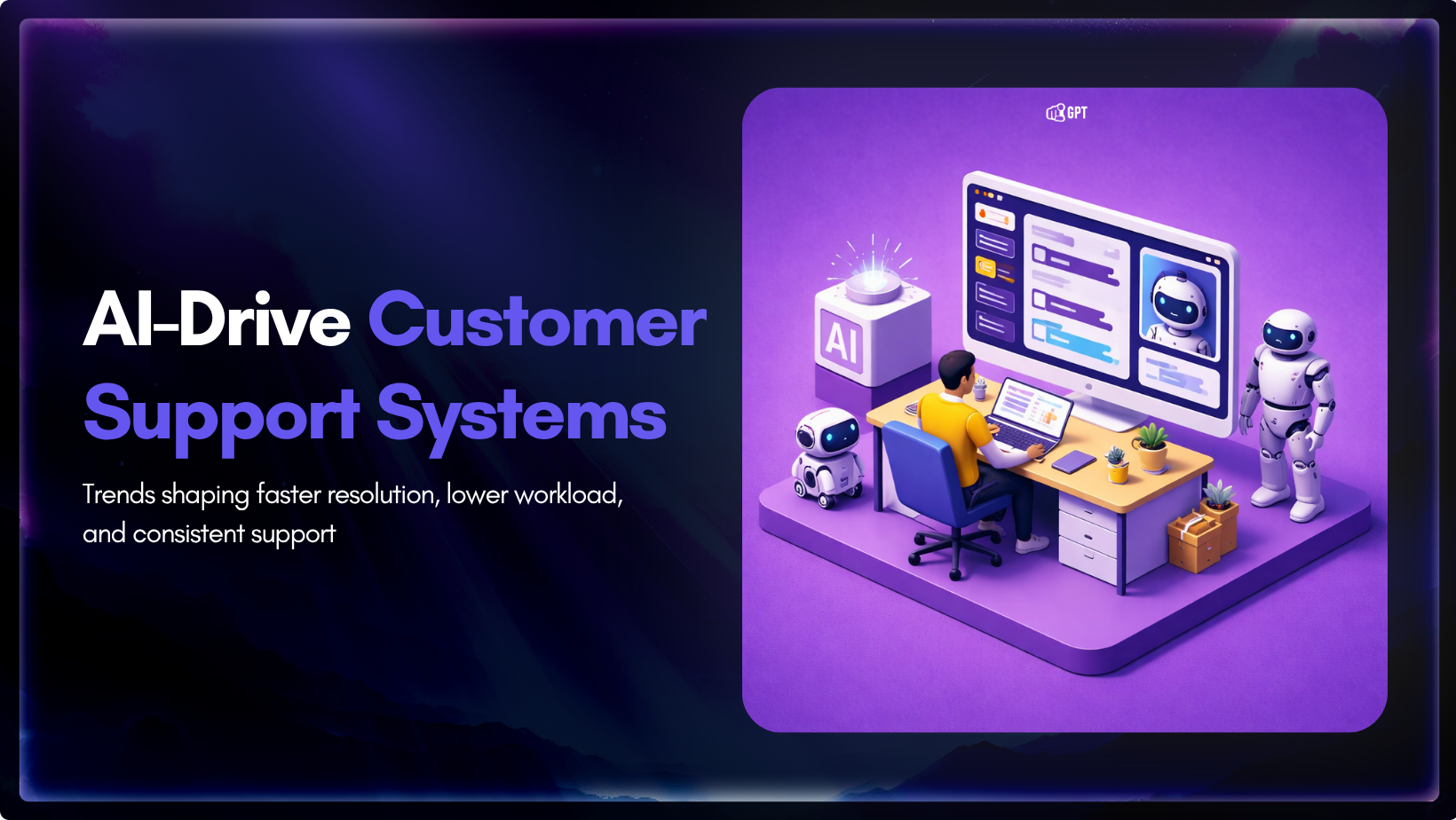 AI-Drive Customer Support Systems

Trends shaping faster resolution, lower workload, and consistent support

GPT

AI